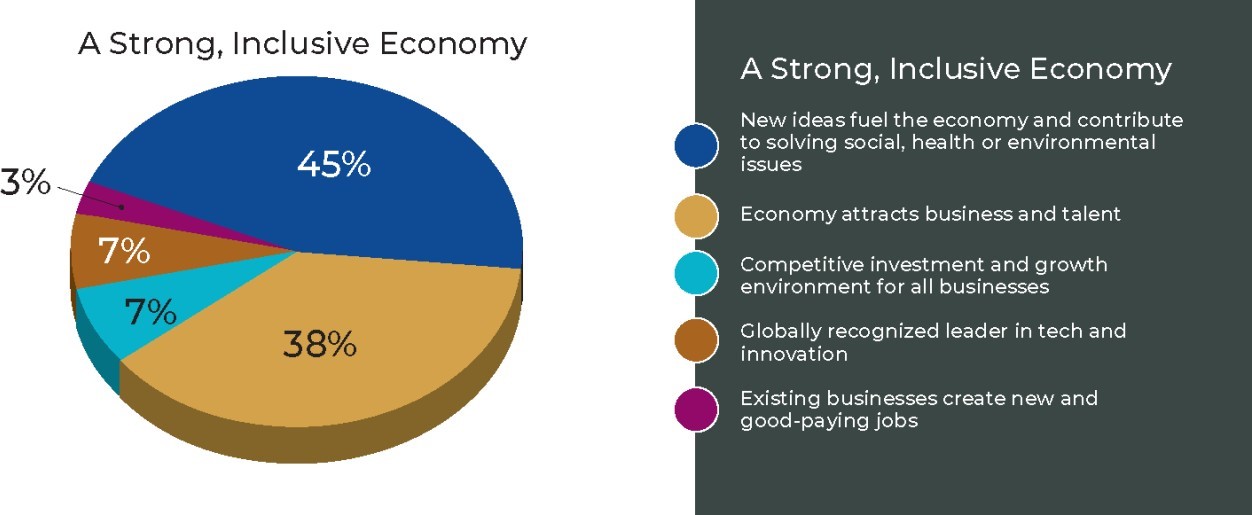 A Strong, Inclusive Economy

45%

3%

7%

7%

38%

A Strong, Inclusive Economy

New ideas fuel the economy and contribute to solving social, health or environmental issues

Economy attracts business and talent

Competitive investment and growth environment for all businesses

Globally recognized leader in tech and innovation

Existing businesses create new and good-paying jobs